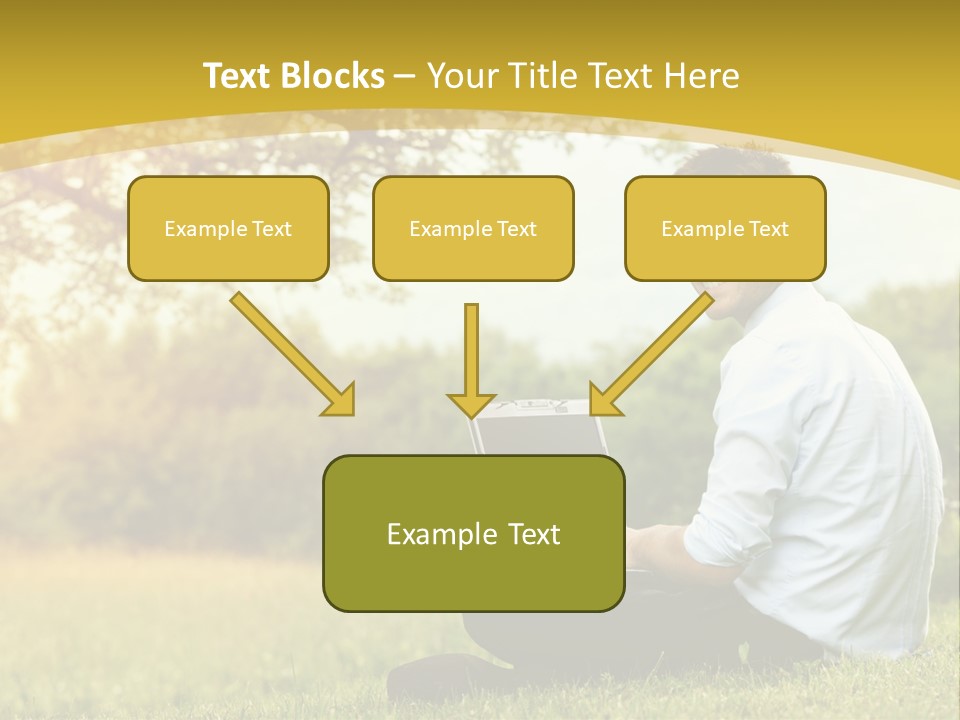 Text Blocks – Your Title Text Here

Example Text

Example Text

Example Text

Example Text